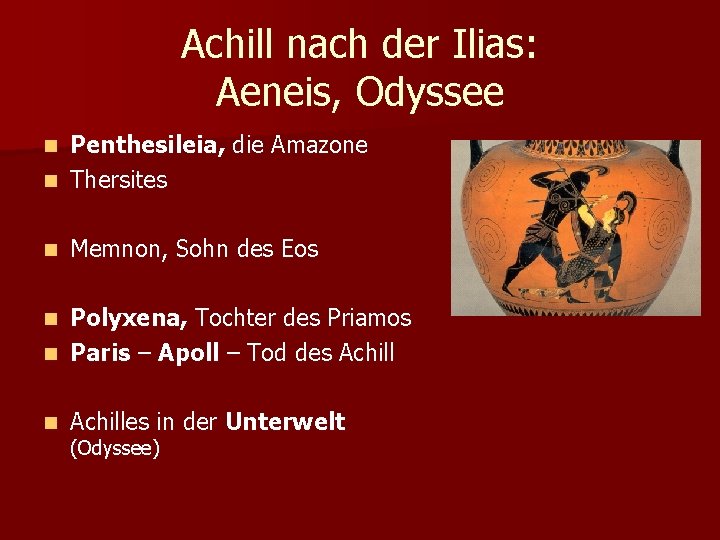 Achill nach der Ilias:
Aeneis, Odyssee

• Penthesileia, die Amazone
• Thersites

• Memnon, Sohn des Eos

• Polyxena, Tochter des Priamos
• Paris – Apoll – Tod des Achill

• Achilles in der Unterwelt (Odyssee)